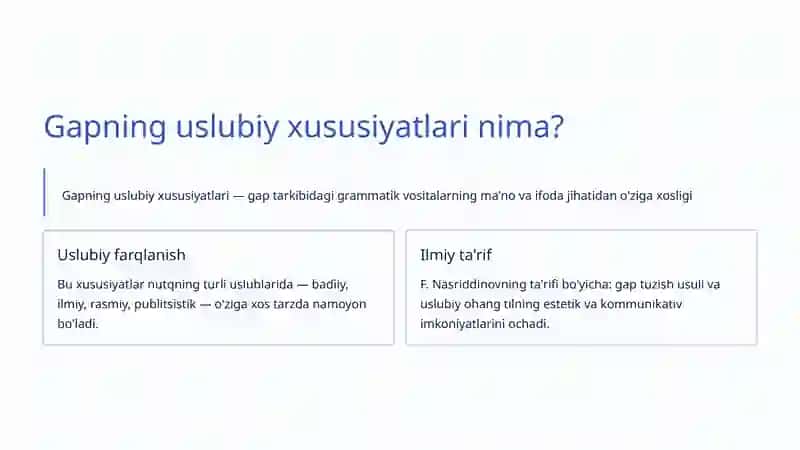 Gapning uslubiy xususiyatlari nima?

Gapning uslubiy xususiyatlari — gap tarkibidagi grammatik vositalarning ma'no va ifoda jihatidan o'ziga xosligi

Uslubiy farqlanish

Bu xususiyatlar nutqning turli uslublarida — badiiy, ilmiy, rasmiy, publitsistik — o'ziga xos tarzda namoyon bo'ladi.

Ilmiy ta'rif

F. Nasriddinovning ta'rifi bo'yicha: gap tuzish usuli va uslubiy ohang tilning estetik va kommunikativ imkoniyatlarini ochadi.